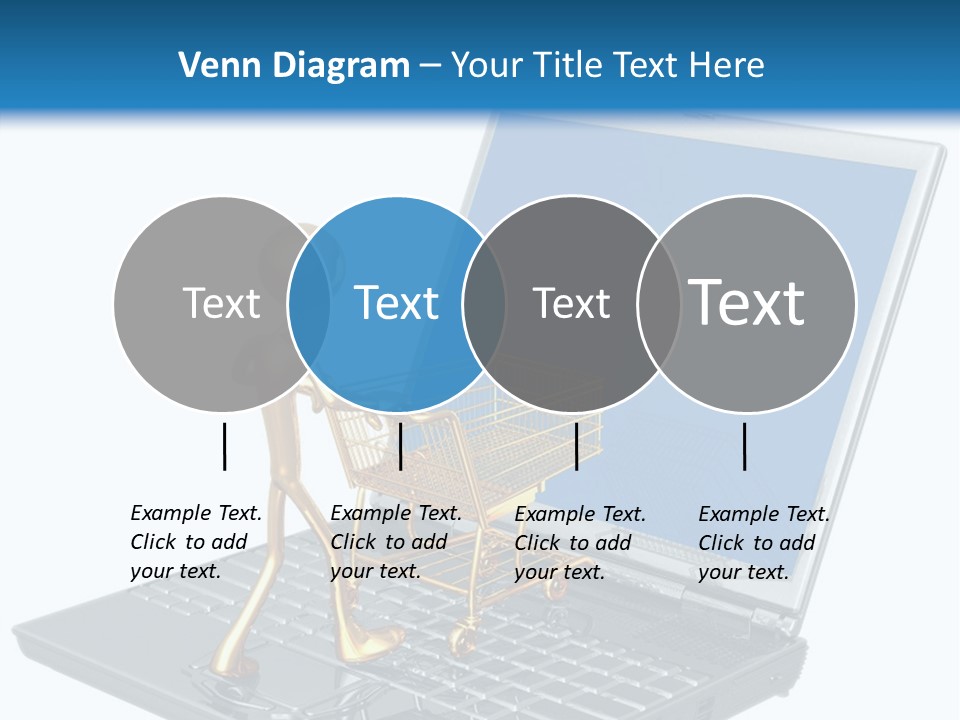 Venn Diagram – Your Title Text Here

Text

Text

Text

Text

Example Text. Click to add your text.

Example Text. Click to add your text.

Example Text. Click to add your text.

Example Text. Click to add your text.